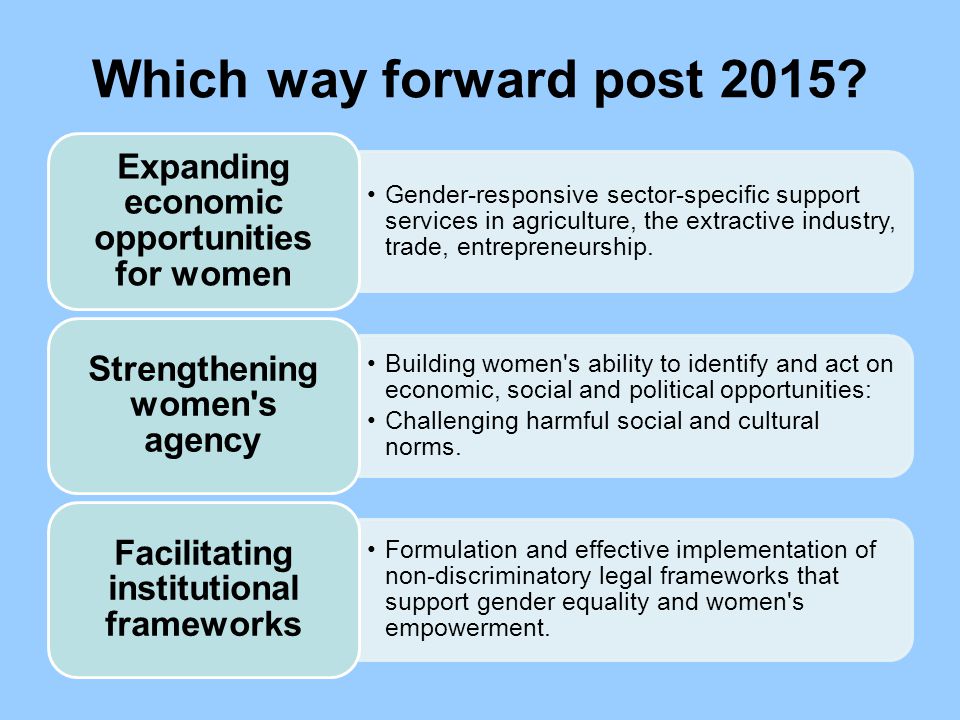 Which way forward post 2015?

Expanding economic opportunities for women

• Gender-responsive sector-specific support services in agriculture, the extractive industry, trade, entrepreneurship.

Strengthening women's agency

• Building women's ability to identify and act on economic, social and political opportunities:
• Challenging harmful social and cultural norms.

Facilitating institutional frameworks

• Formulation and effective implementation of non-discriminatory legal frameworks that support gender equality and women's empowerment.